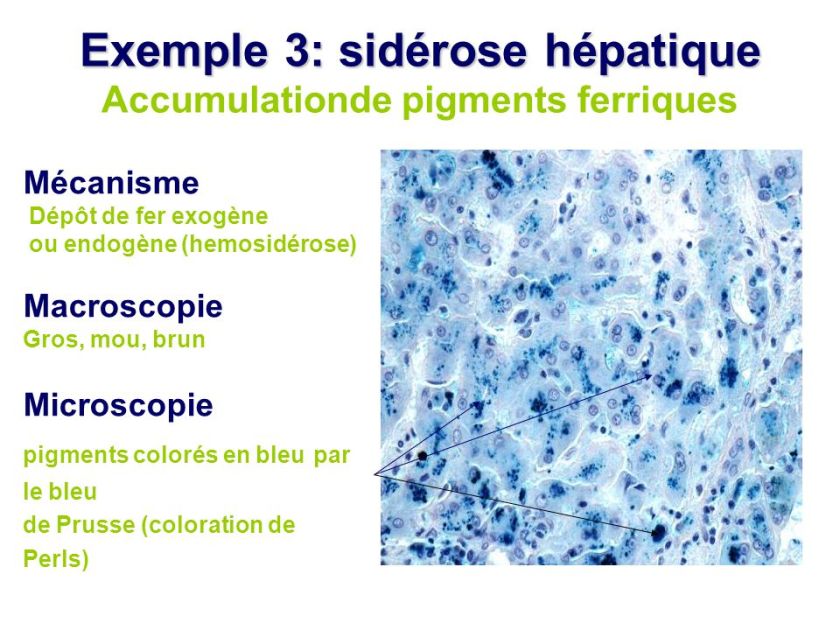 Exemple 3: sidérose hépatique
Accumulationde pigments ferriques

Mécanisme
Dépôt de fer exogène ou endogène (hemosidérose)

Macroscopie
Gros, mou, brun

Microscopie
pigments colorés en bleu par le bleu de Prusse (coloration de Perls)